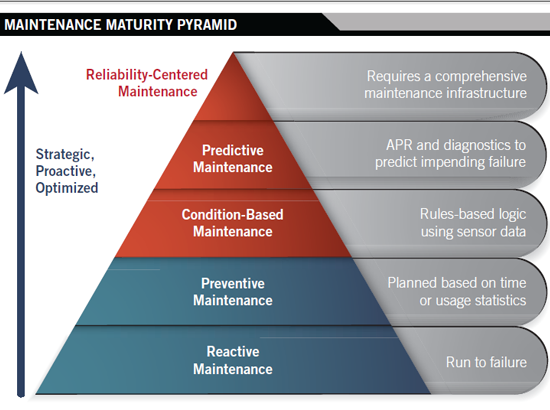 MAINTENANCE MATURITY PYRAMID

Strategic, Proactive, Optimized

Reliability-Centered Maintenance

Requires a comprehensive maintenance infrastructure

Predictive Maintenance

APR and diagnostics to predict impending failure

Condition-Based Maintenance

Rules-based logic using sensor data

Preventive Maintenance

Planned based on time or usage statistics

Reactive Maintenance

Run to failure